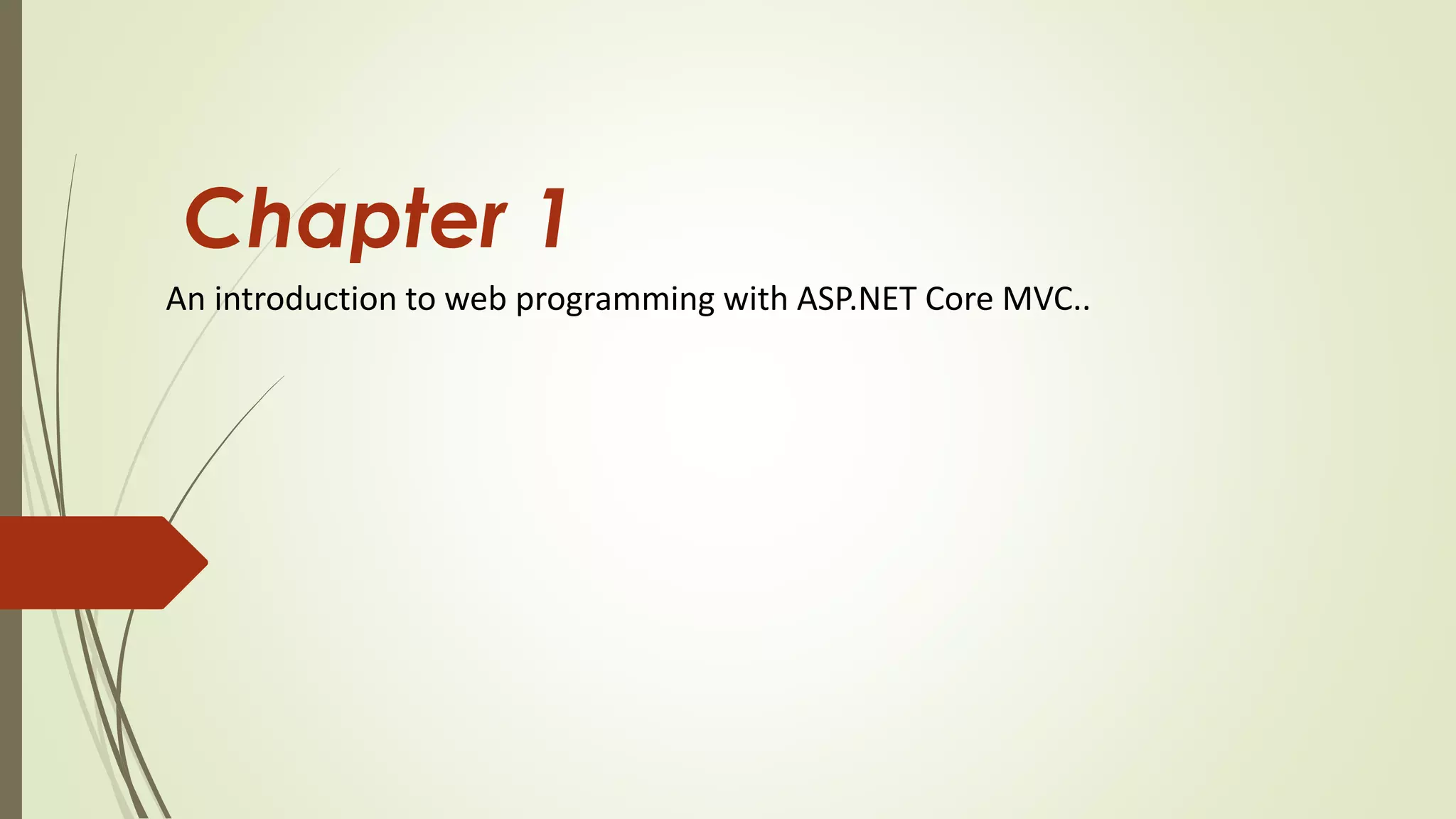 Chapter 1

An introduction to web programming with ASP.NET Core MVC..